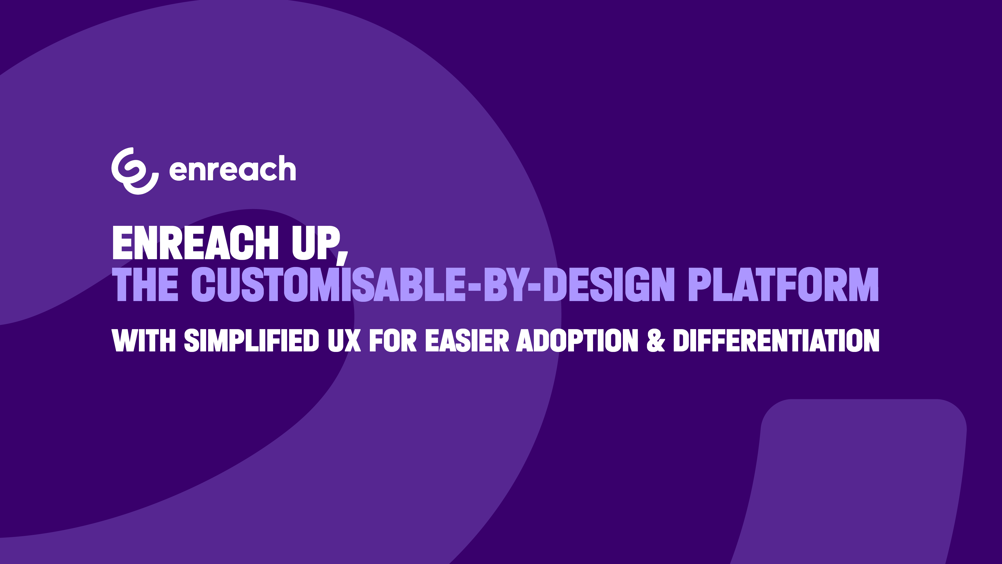 enreach

ENREACH UP,
THE CUSTOMISABLE-BY-DESIGN PLATFORM

WITH SIMPLIFIED UX FOR EASIER ADOPTION & DIFFERENTIATION